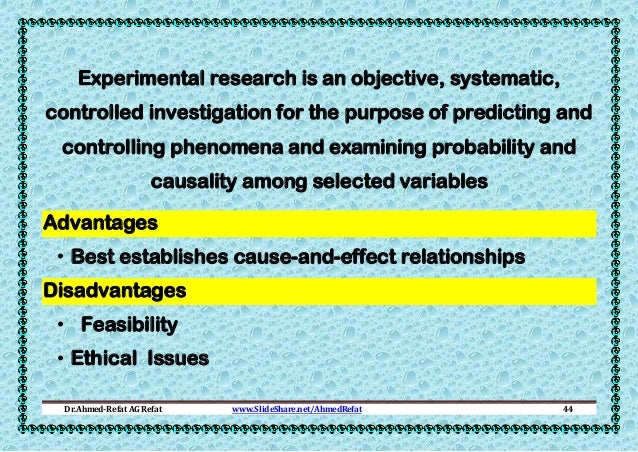 Experimental research is an objective, systematic, controlled investigation for the purpose of predicting and controlling phenomena and examining probability and causality among selected variables

Advantages

• Best establishes cause-and-effect relationships

Disadvantages

• Feasibility

• Ethical Issues

Dr.Ahmed-Refat AG Refat www.SlideShare.net/AhmedRefat 44